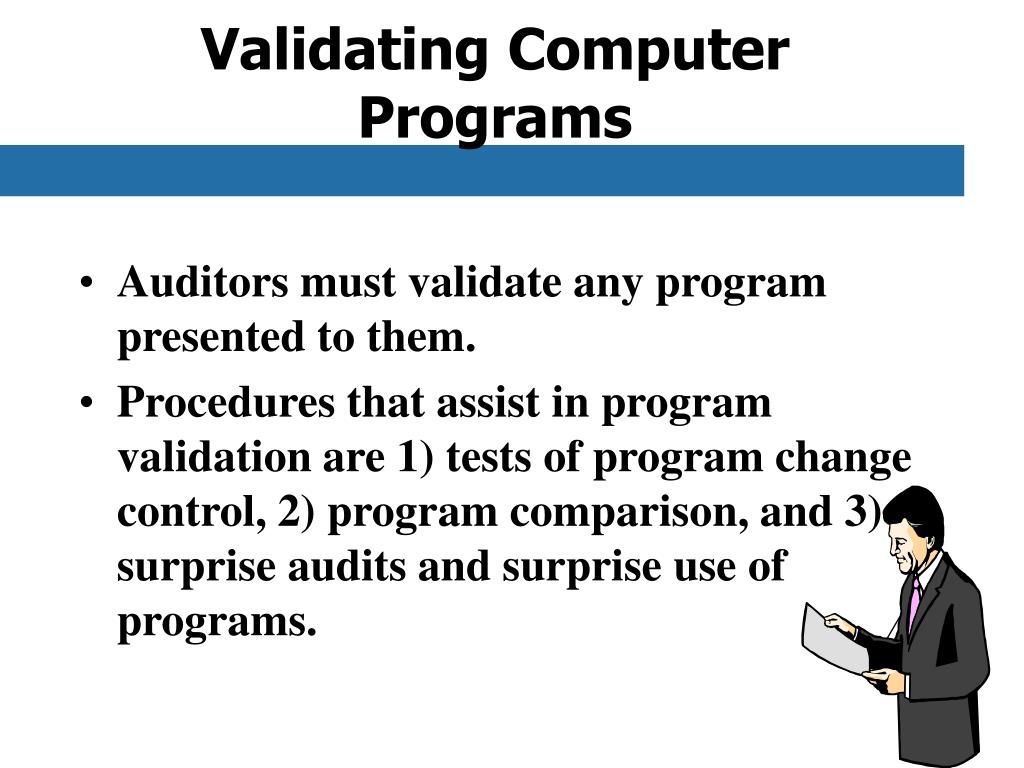 Validating Computer Programs

• Auditors must validate any program presented to them.
• Procedures that assist in program validation are 1) tests of program change control, 2) program comparison, and 3) surprise audits and surprise use of programs.